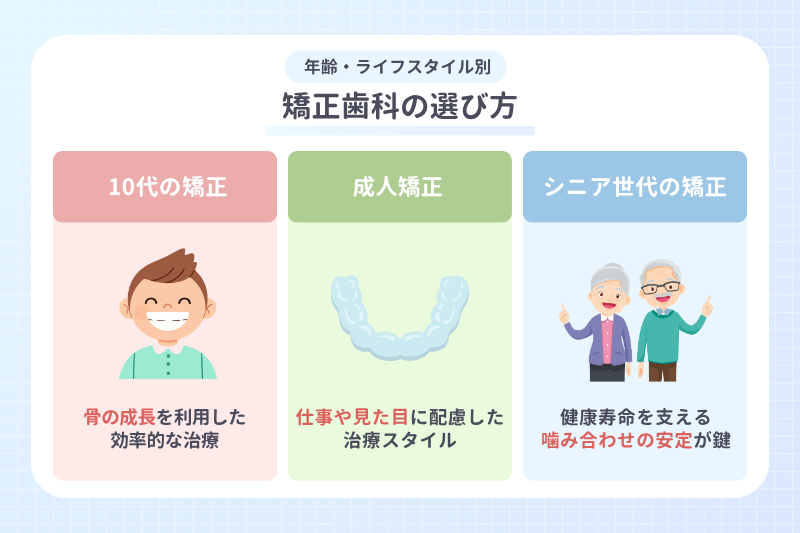 年齢・ライフスタイル別

矯正歯科の選び方

10代の矯正

骨の成長を利用した効率的な治療

成人矯正

仕事や見た目に配慮した治療スタイル

シニア世代の矯正

健康寿命を支える噛み合わせの安定が鍵